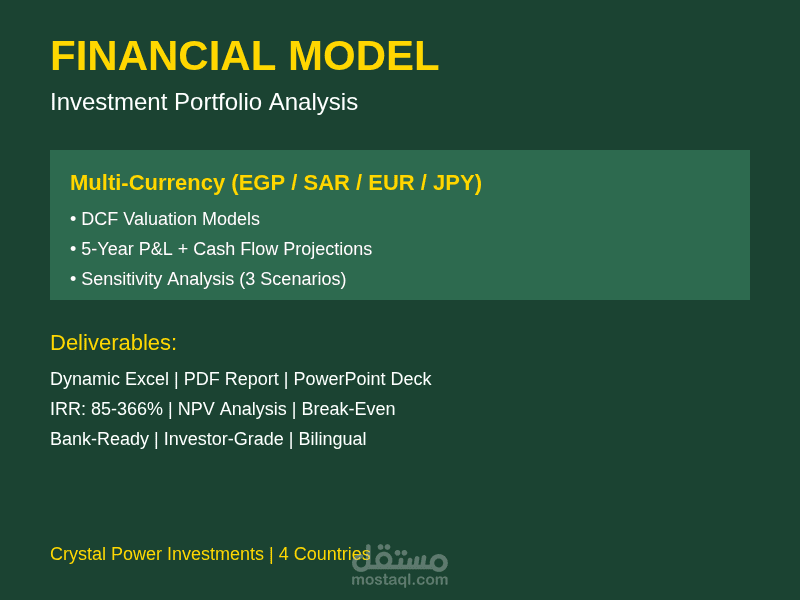 FINANCIAL MODEL

Investment Portfolio Analysis

Multi-Currency (EGP / SAR / EUR / JPY)

• DCF Valuation Models
• 5-Year P&L + Cash Flow Projections
• Sensitivity Analysis (3 Scenarios)

Deliverables:

Dynamic Excel | PDF Report | PowerPoint Deck
IRR: 85-366% | NPV Analysis | Break-Even
Bank-Ready | Investor-Grade | Bilingual

Crystal Power Investments | 4 Countries

مستقل
mostaql.com